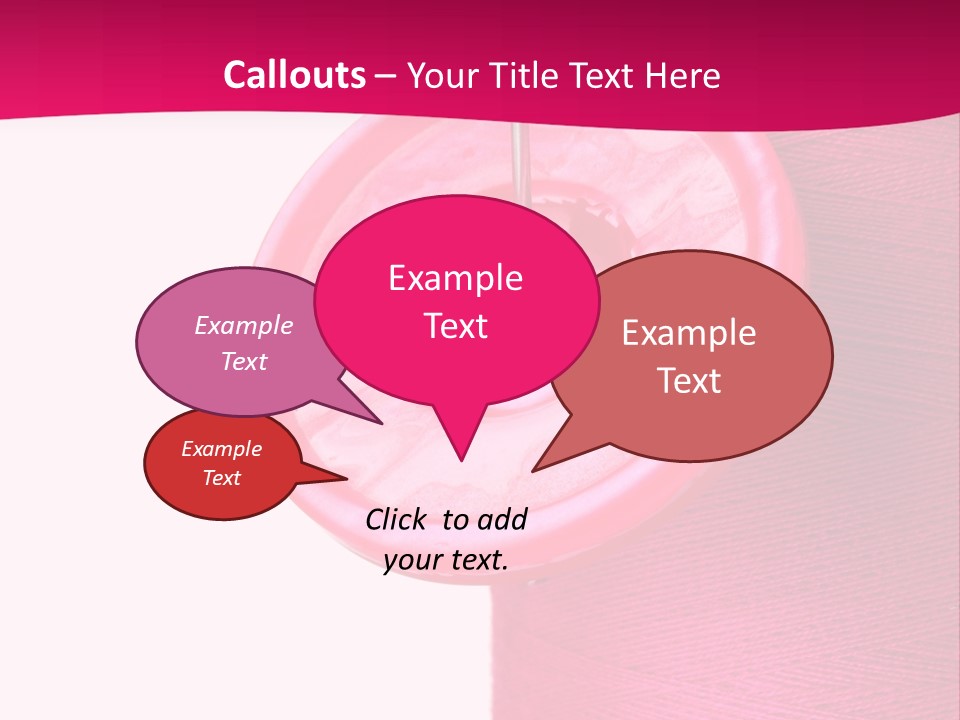 Callouts – Your Title Text Here

Example Text

Example Text

Example Text

Example Text

Click to add your text.